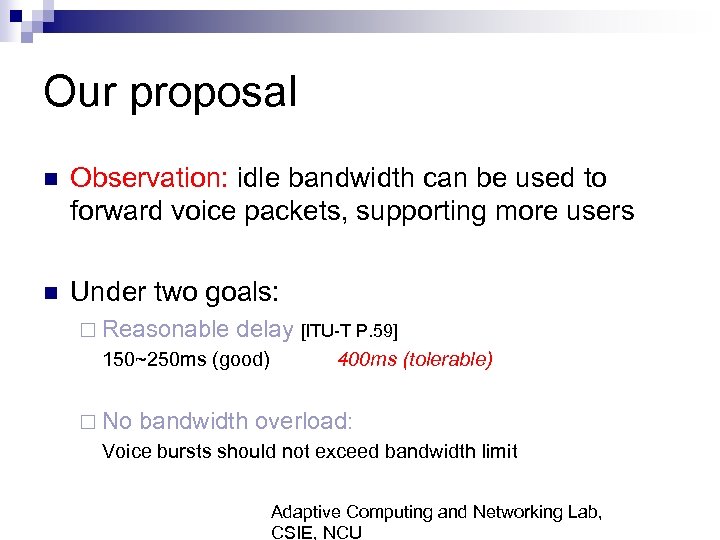 Our proposal

■ Observation: idle bandwidth can be used to forward voice packets, supporting more users

■ Under two goals:

□ Reasonable delay [ITU-T P.59]
150~250ms (good) 400ms (tolerable)

□ No bandwidth overload:
Voice bursts should not exceed bandwidth limit

Adaptive Computing and Networking Lab, CSIE, NCU